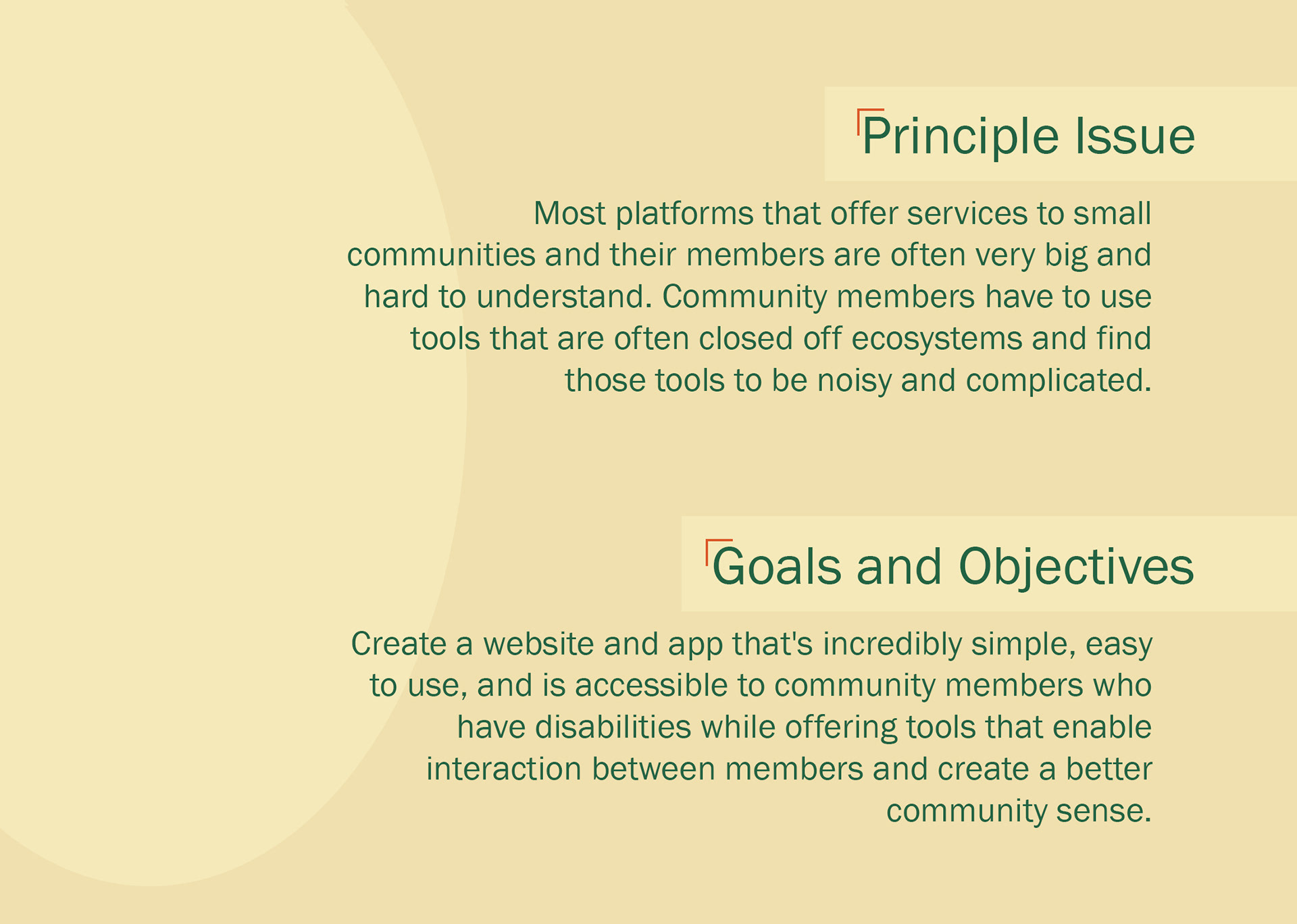 Principle Issue

Most platforms that offer services to small communities and their members are often very big and hard to understand. Community members have to use tools that are often closed off ecosystems and find those tools to be noisy and complicated.

Goals and Objectives

Create a website and app that's incredibly simple, easy to use, and is accessible to community members who have disabilities while offering tools that enable interaction between members and create a better community sense.